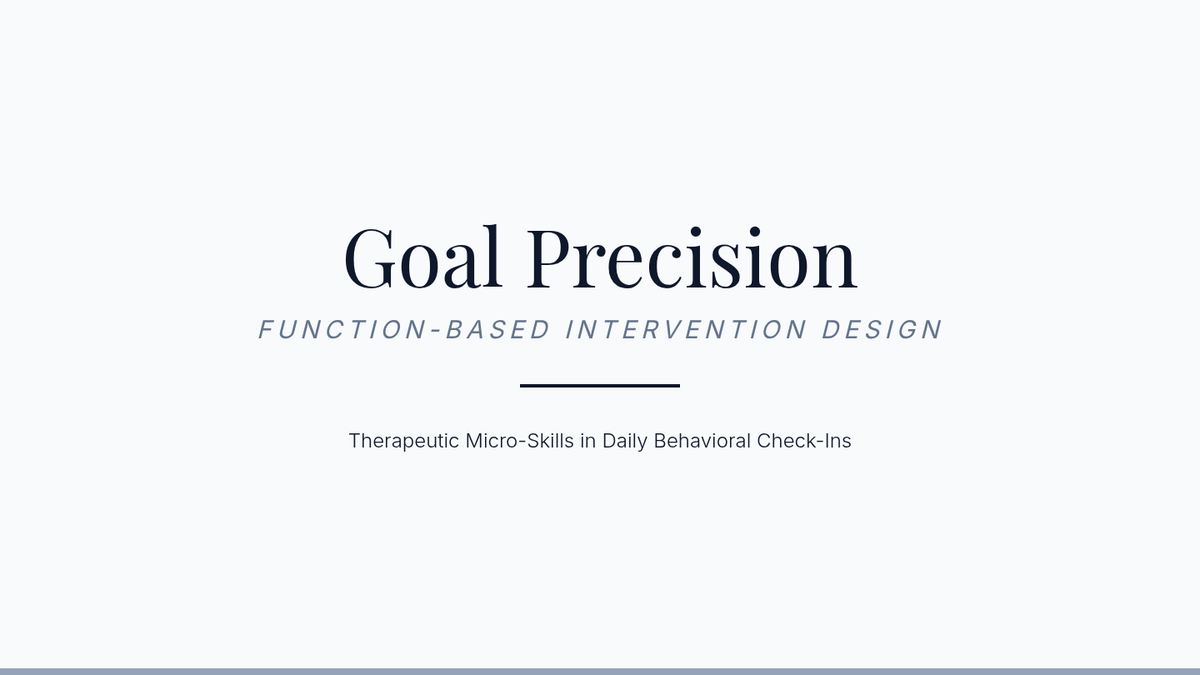 Goal Precision

FUNCTION-BASED INTERVENTION DESIGN

Therapeutic Micro-Skills in Daily Behavioral Check-Ins